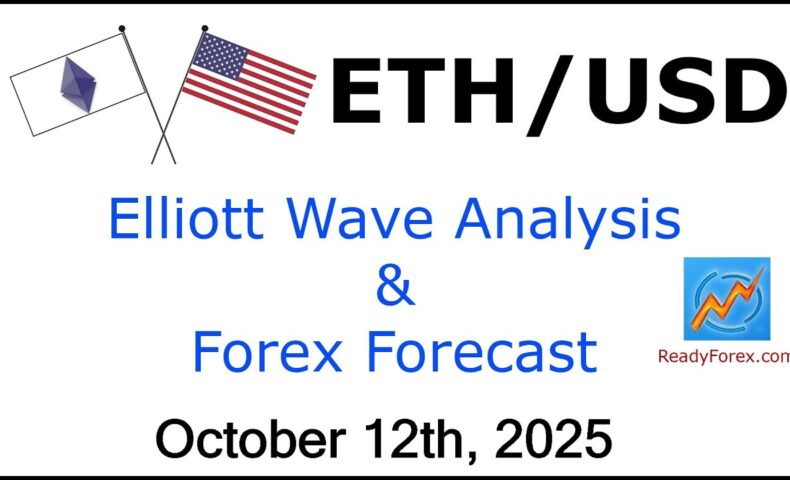 ETH/USD

Elliott Wave Analysis
&
Forex Forecast

ReadyForex.com

October 12th, 2025